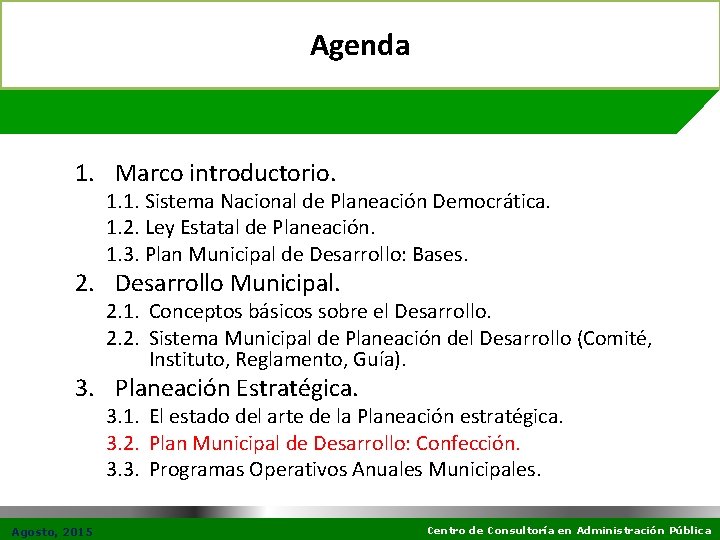 Agenda

1. Marco introductorio.
1.1. Sistema Nacional de Planeación Democrática.
1.2. Ley Estatal de Planeación.
1.3. Plan Municipal de Desarrollo: Bases.
2. Desarrollo Municipal.
2.1. Conceptos básicos sobre el Desarrollo.
2.2. Sistema Municipal de Planeación del Desarrollo (Comité, Instituto, Reglamento, Guía).
3. Planeación Estratégica.
3.1. El estado del arte de la Planeación estratégica.
3.2. Plan Municipal de Desarrollo: Confección.
3.3. Programas Operativos Anuales Municipales.

Agosto, 2015
Centro de Consultoría en Administración Pública